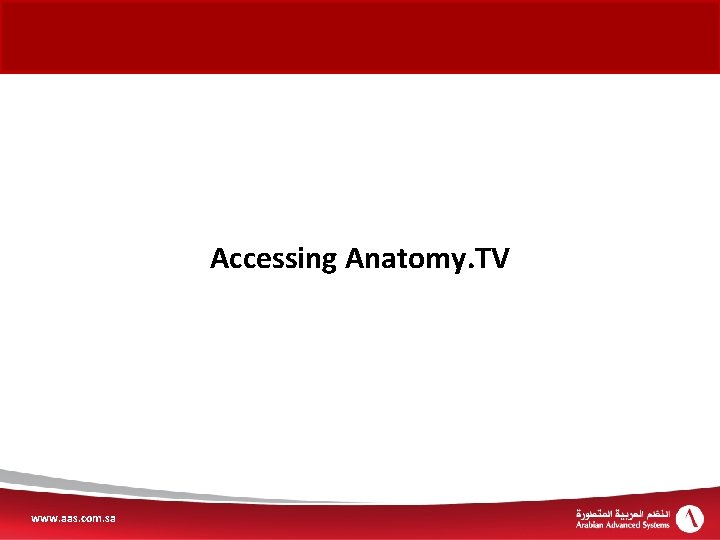 Accessing Anatomy.TV

www.aas.com.sa

النظم العربية المتطورة
Arabian Advanced Systems